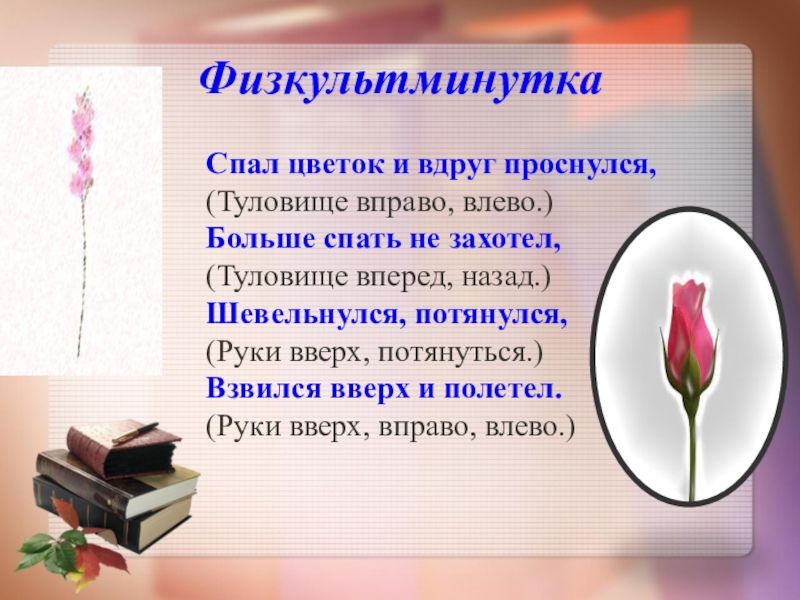 Физкультминутка

Спал цветок и вдруг проснулся,
(Туловище вправо, влево.)
Больше спать не захотел,
(Туловище вперед, назад.)
Шевельнулся, потянулся,
(Руки вверх, потянуться.)
Взвился вверх и полетел.
(Руки вверх, вправо, влево.)